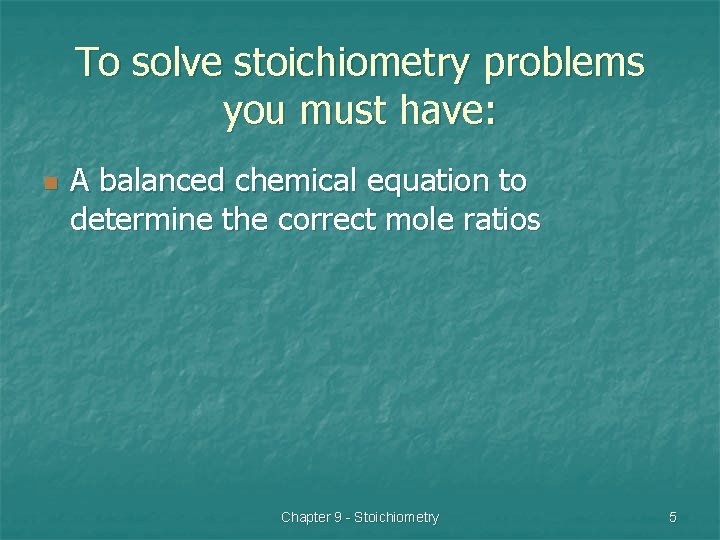 To solve stoichiometry problems you must have:

A balanced chemical equation to determine the correct mole ratios

Chapter 9 - Stoichiometry

5